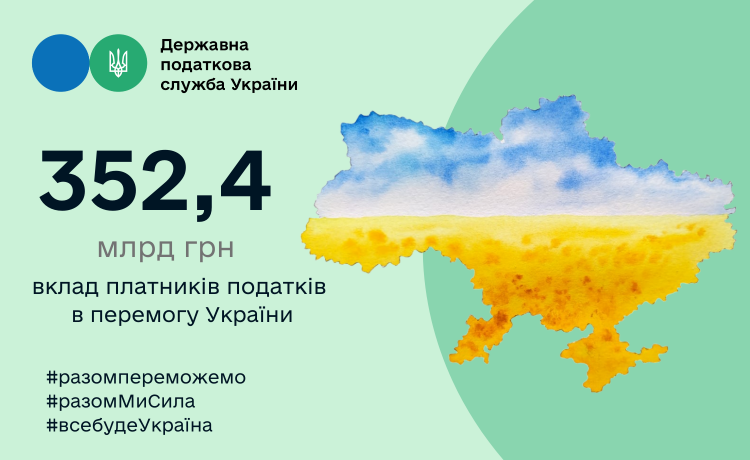 Державна податкова служба України

352,4

млрд грн

вклад платників податків в перемогу України

#разомпереможемо
#разомМиСила
#всебудеУкраїна